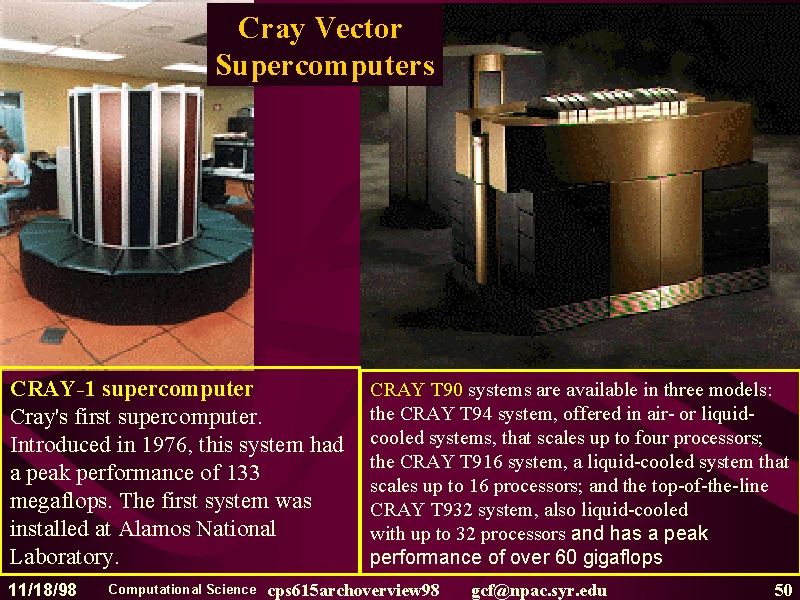 Cray Vector Supercomputers

CRAY-1 supercomputer
Cray's first supercomputer. Introduced in 1976, this system had a peak performance of 133 megaflops. The first system was installed at Alamos National Laboratory.

CRAY T90 systems are available in three models: the CRAY T94 system, offered in air- or liquid-cooled systems, that scales up to four processors; the CRAY T916 system, a liquid-cooled system that scales up to 16 processors; and the top-of-the-line CRAY T932 system, also liquid-cooled with up to 32 processors and has a peak performance of over 60 gigaflops

11/18/98 Computational Science cps615archoverview98 gcf@npac.syr.edu 50